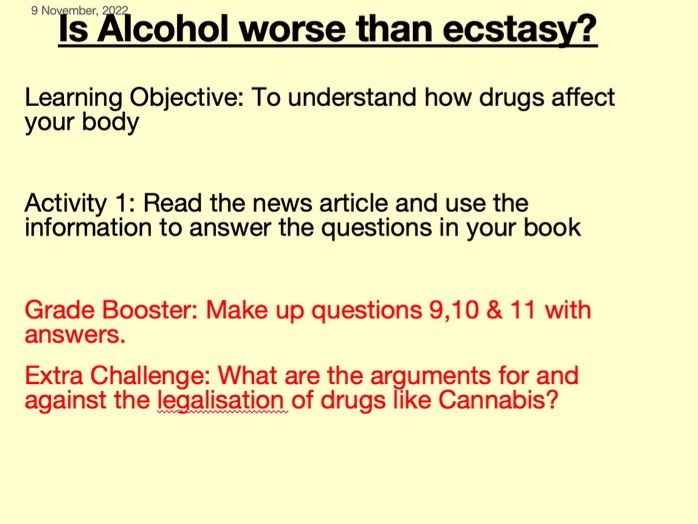 9 November, 2022

Is Alcohol worse than ecstasy?

Learning Objective: To understand how drugs affect your body

Activity 1: Read the news article and use the information to answer the questions in your book

Grade Booster: Make up questions 9,10 & 11 with answers.

Extra Challenge: What are the arguments for and against the legalisation of drugs like Cannabis?